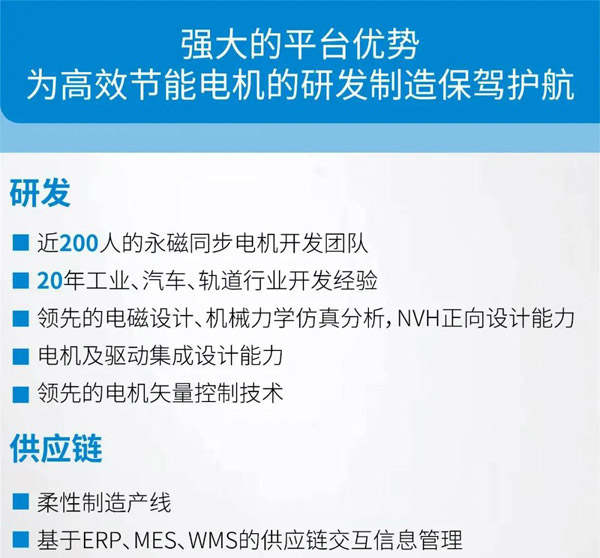 强大的平台优势
为高效节能电机的研发制造保驾护航

研发

■ 近200人的永磁同步电机开发团队
■ 20年工业、汽车、轨道行业开发经验
■ 领先的电磁设计、机械力学仿真分析，NVH正向设计能力
■ 电机及驱动集成设计能力
■ 领先的电机矢量控制技术

供应链

■ 柔性制造产线
■ 基于ERP、MES、WMS的供应链交互信息管理